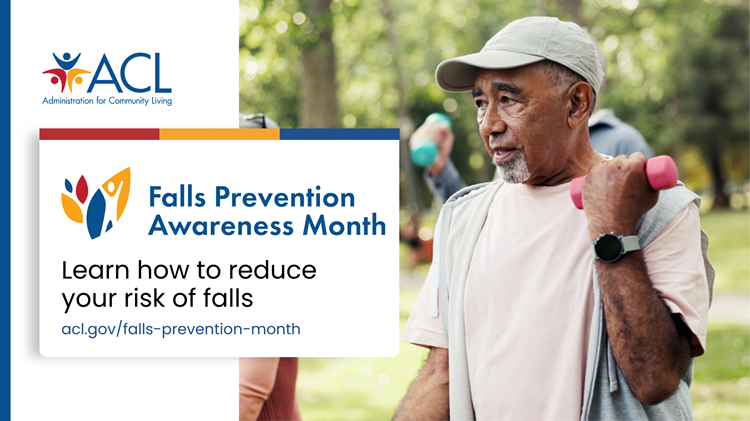 ACL
Administration for Community Living

Falls Prevention Awareness Month

Learn how to reduce your risk of falls

acl.gov/falls-prevention-month